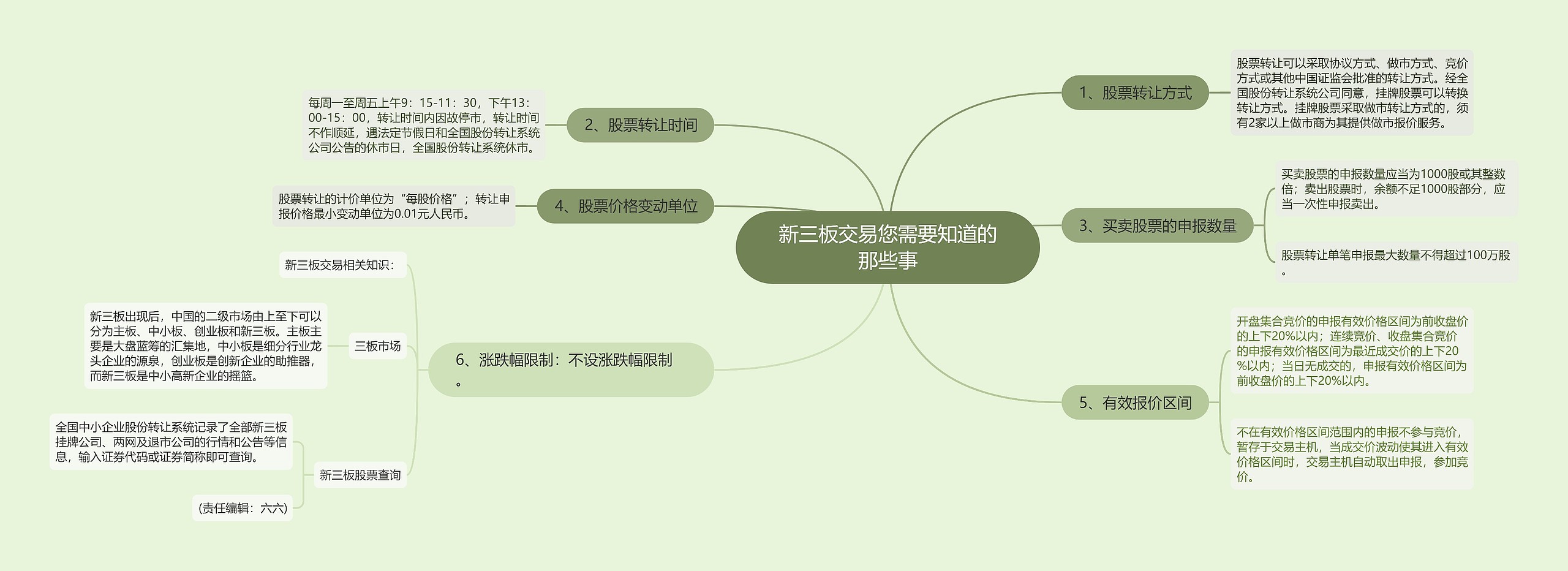 新三板交易您需要知道的那些事

1、股票转让方式

股票转让可以采取协议方式、做市方式、竞价方式或其他中国证监会批准的转让方式。经全国股份转让系统公司同意，挂牌股票可以转换转让方式。挂牌股票采取做市转让方式的，须有2家以上做市商为其提供做市报价服务。

2、股票转让时间

每周一至周五上午9：15-11：30，下午13：00-15：00，转让时间内因故停市，转让时间不作顺延，遇法定节假日和全国股份转让系统公司公告的休市日，全国股份转让系统休市。

3、买卖股票的申报数量

买卖股票的申报数量应当为1000股或其整数倍；卖出股票时，余额不足1000股部分，应当一次性申报卖出。

股票转让单笔申报最大数量不得超过100万股。

4、股票价格变动单位

股票转让的计价单位为“每股价格”；转让申报价格最小变动单位为0.01元人民币。

5、有效报价区间

开盘集合竞价的申报有效价格区间为前收盘价的上下20%以内；连续竞价、收盘集合竞价的申报有效价格区间为最近成交价的上下20%以内；当日无成交的，申报有效价格区间为前收盘价的上下20%以内。

不在有效价格区间范围内的申报不参与竞价，暂存于交易主机，当成交价波动使其进入有效价格区间时，交易主机自动取出申报，参加竞价。

6、涨跌幅限制：不设涨跌幅限制。

新三板交易相关知识：

三板市场

新三板出现后，中国的二级市场由上至下可以分为主板、中小板、创业板和新三板。主板主要是大盘蓝筹的汇集地，中小板是细分行业龙头企业的源泉，创业板是创新企业的助推器，而新三板是中小高新企业的摇篮。

新三板股票查询

全国中小企业股份转让系统记录了全部新三板挂牌公司、两网及退市公司的行情和公告等信息，输入证券代码或证券简称即可查询。

(责任编辑：六六)